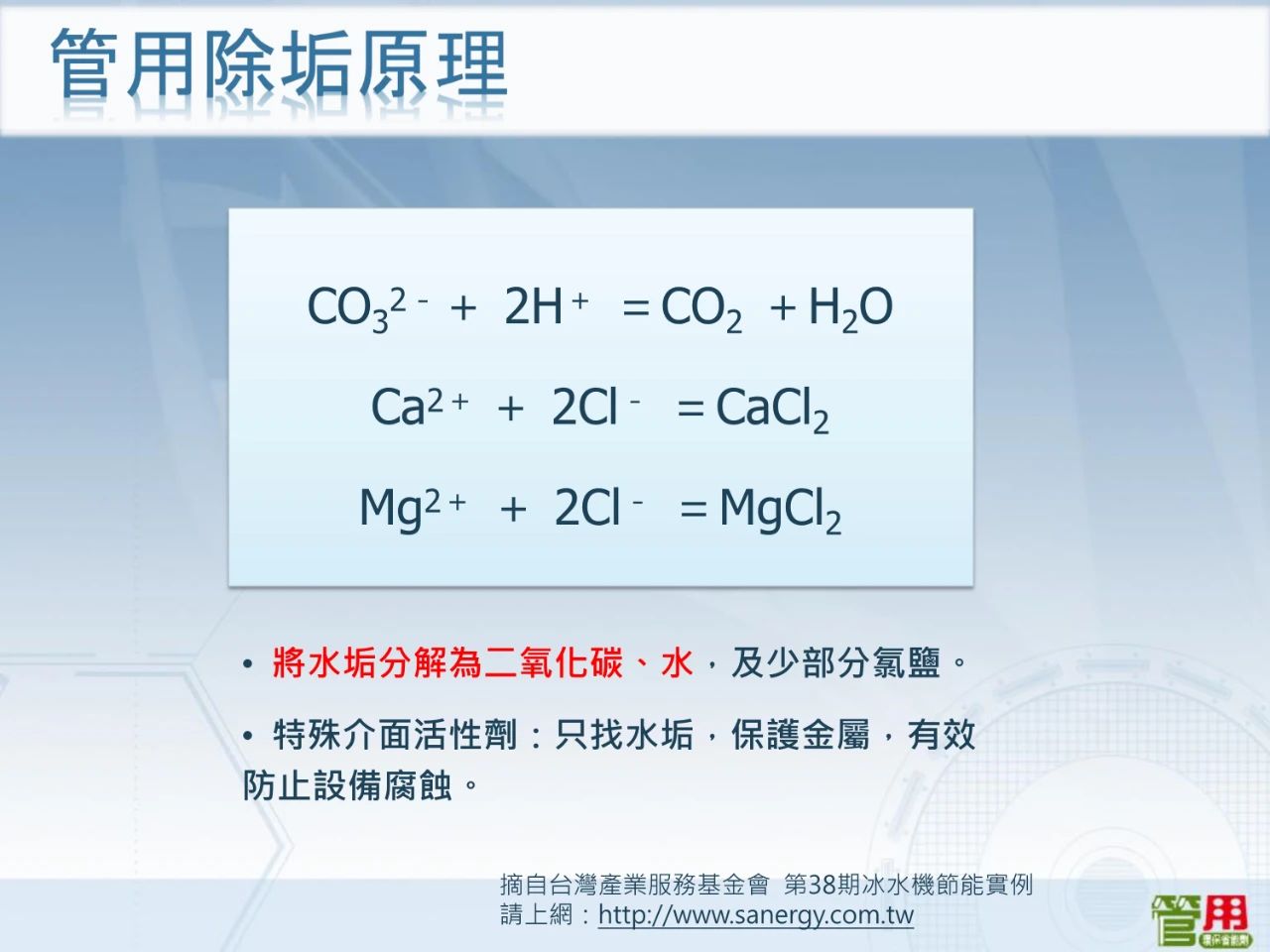 管用除垢原理

$CO_3^{2-} + 2H^+ = CO_2 + H_2O$

$Ca^{2+} + 2Cl^- = CaCl_2$

$Mg^{2+} + 2Cl^- = MgCl_2$

• 將水垢分解為二氧化碳、水，及少部分氯鹽。

• 特殊介面活性劑：只找水垢，保護金屬，有效防止設備腐蝕。

摘自台灣產業服務基金會 第38期冰水機節能實例
請上網：http://www.sanergy.com.tw

管用
環保省能劑